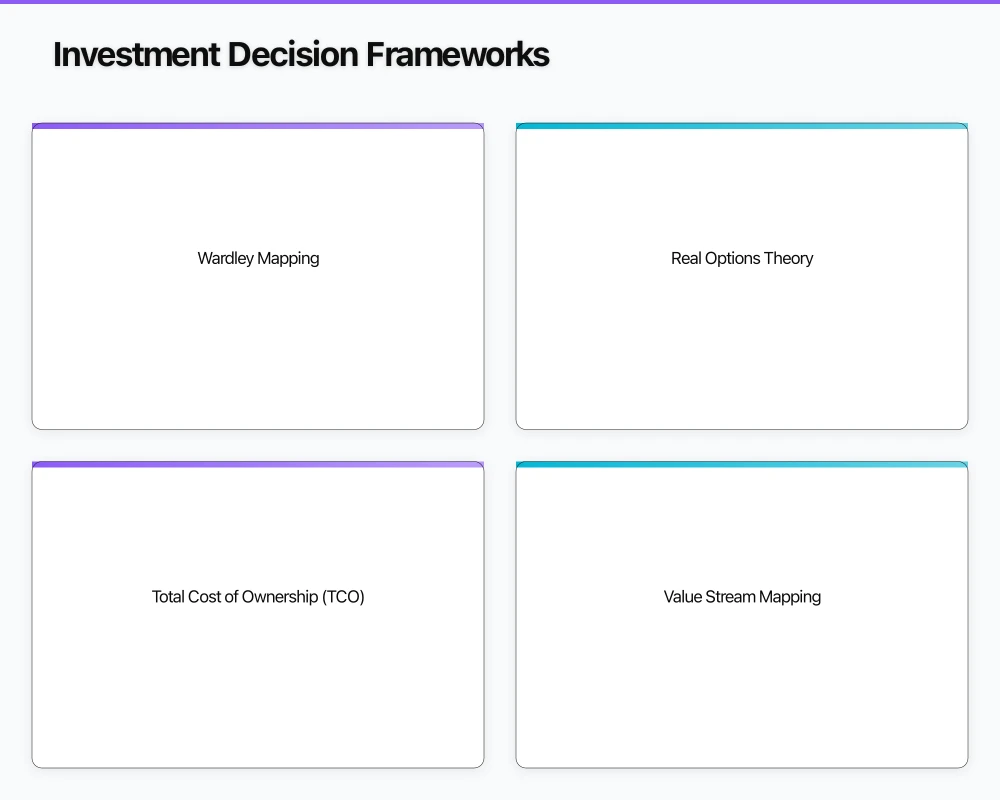 Investment Decision Frameworks

Wardley Mapping

Real Options Theory

Total Cost of Ownership (TCO)

Value Stream Mapping